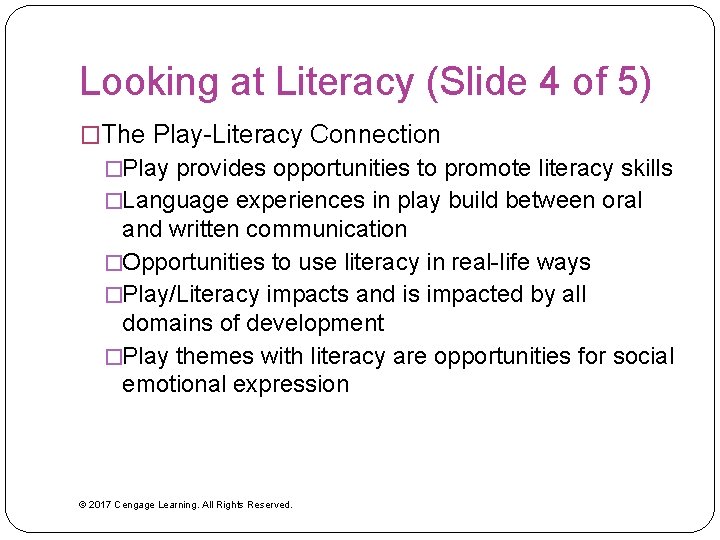 Looking at Literacy (Slide 4 of 5)

□The Play-Literacy Connection

□Play provides opportunities to promote literacy skills

□Language experiences in play build between oral and written communication

□Opportunities to use literacy in real-life ways

□Play/Literacy impacts and is impacted by all domains of development

□Play themes with literacy are opportunities for social emotional expression

© 2017 Cengage Learning. All Rights Reserved.